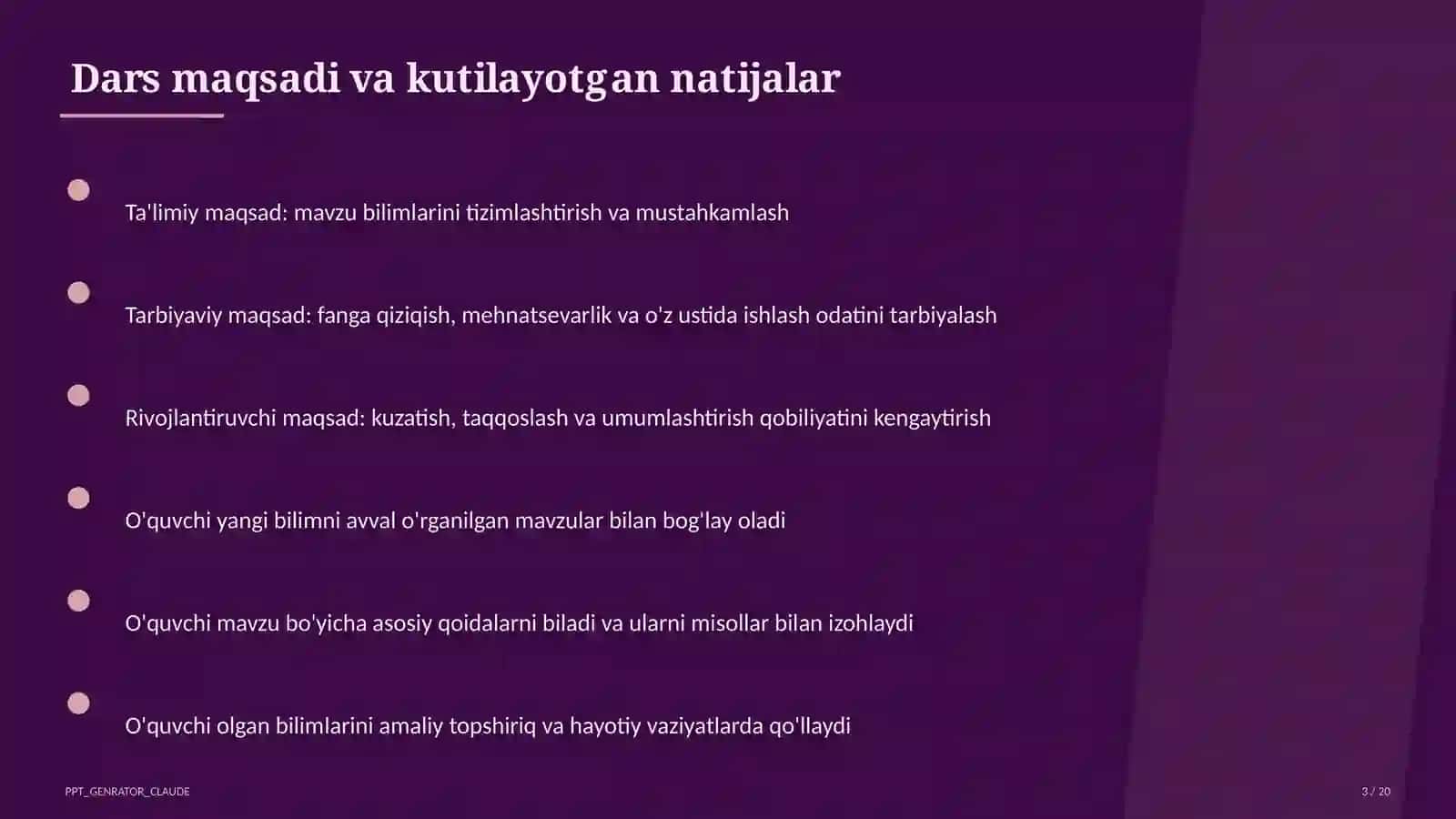 Dars maqsadi va kutilayotgan natijalar

Ta'limiy maqsad: mavzu bilimlarini tizimlashtirish va mustahkamlash

Tarbiyaviy maqsad: fanga qiziqish, mehnatsevarlik va o'z ustida ishlash odatini tarbiyalash

Rivojlantiruvchi maqsad: kuzatish, taqqoslash va umumlashtirish qobiliyatini kengaytirish

O'quvchi yangi bilimni avval o'rganilgan mavzular bilan bog'lay oladi

O'quvchi mavzu bo'yicha asosiy qoidalarni biladi va ularni misollar bilan izohlaydi

O'quvchi olgan bilimlarini amaliy topshiriq va hayotiy vaziyatlarda qo'llaydi

PPT_GENRATOR_CLAUDE

3 / 20